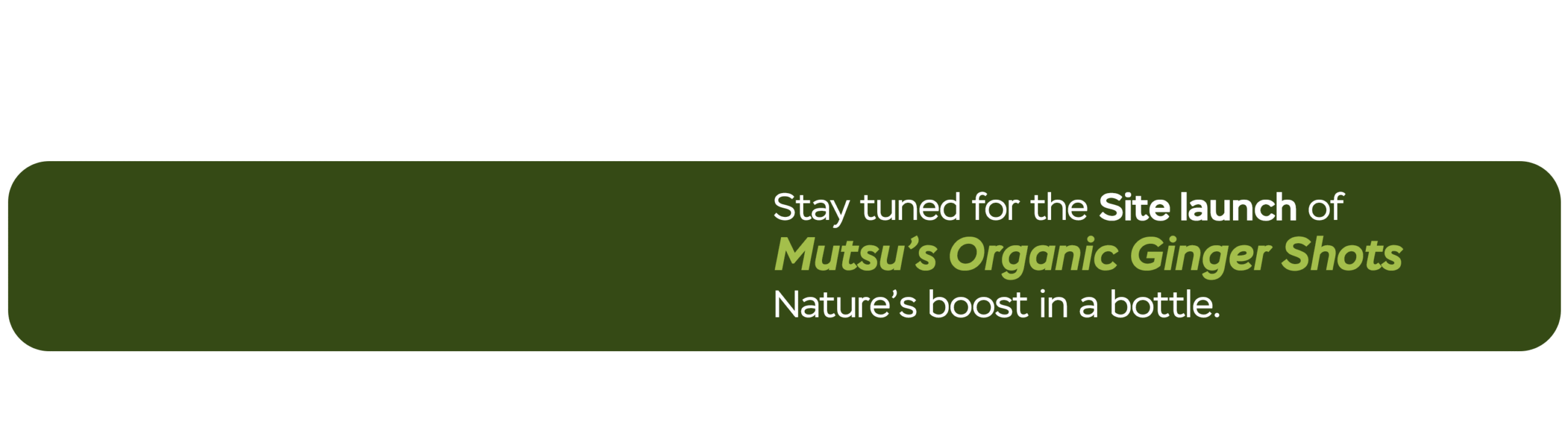 Stay tuned for the Site launch of
Mutsu’s Organic Ginger Shots
Nature’s boost in a bottle.